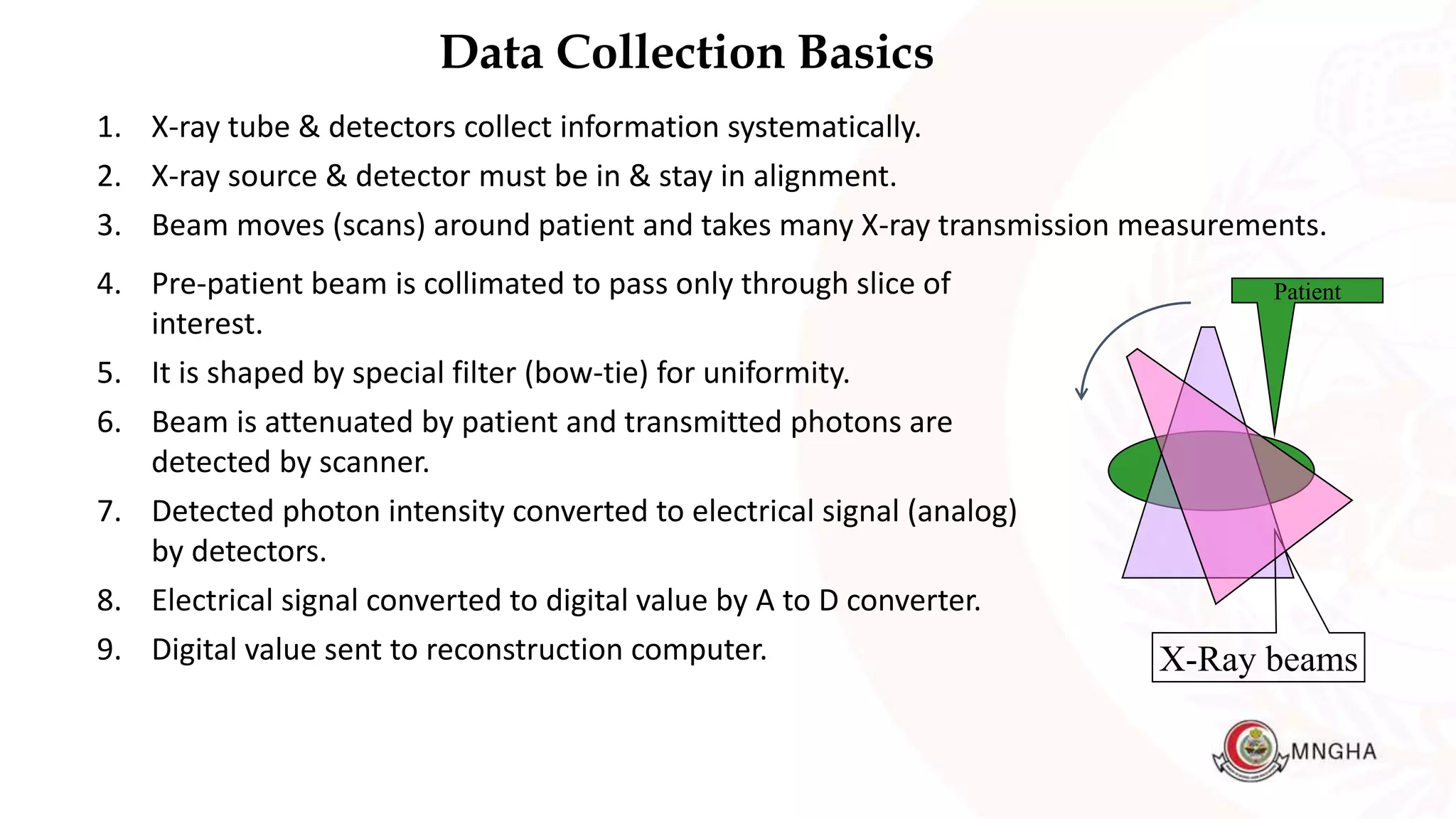 Data Collection Basics

1. X-ray tube & detectors collect information systematically.
2. X-ray source & detector must be in & stay in alignment.
3. Beam moves (scans) around patient and takes many X-ray transmission measurements.
4. Pre-patient beam is collimated to pass only through slice of interest.
5. It is shaped by special filter (bow-tie) for uniformity.
6. Beam is attenuated by patient and transmitted photons are detected by scanner.
7. Detected photon intensity converted to electrical signal (analog) by detectors.
8. Electrical signal converted to digital value by A to D converter.
9. Digital value sent to reconstruction computer.

Patient

X-Ray beams

MNGHA